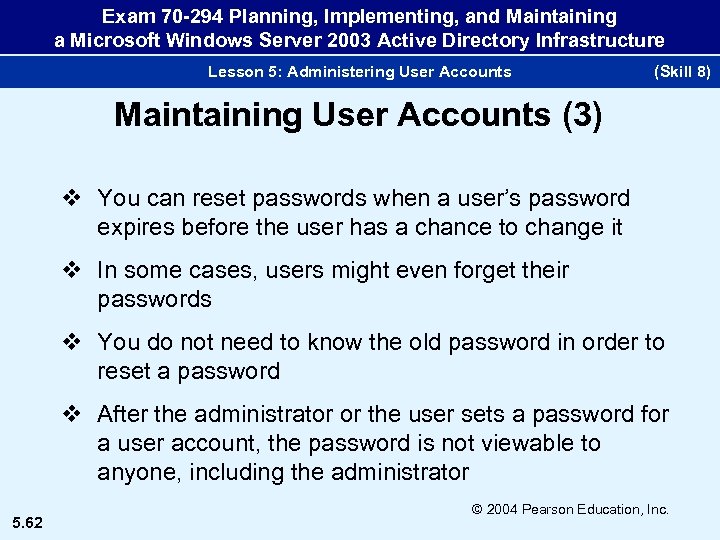 Exam 70-294 Planning, Implementing, and Maintaining a Microsoft Windows Server 2003 Active Directory Infrastructure

Lesson 5: Administering User Accounts (Skill 8)

Maintaining User Accounts (3)

❖ You can reset passwords when a user's password expires before the user has a chance to change it

❖ In some cases, users might even forget their passwords

❖ You do not need to know the old password in order to reset a password

❖ After the administrator or the user sets a password for a user account, the password is not viewable to anyone, including the administrator

© 2004 Pearson Education, Inc.

5.62